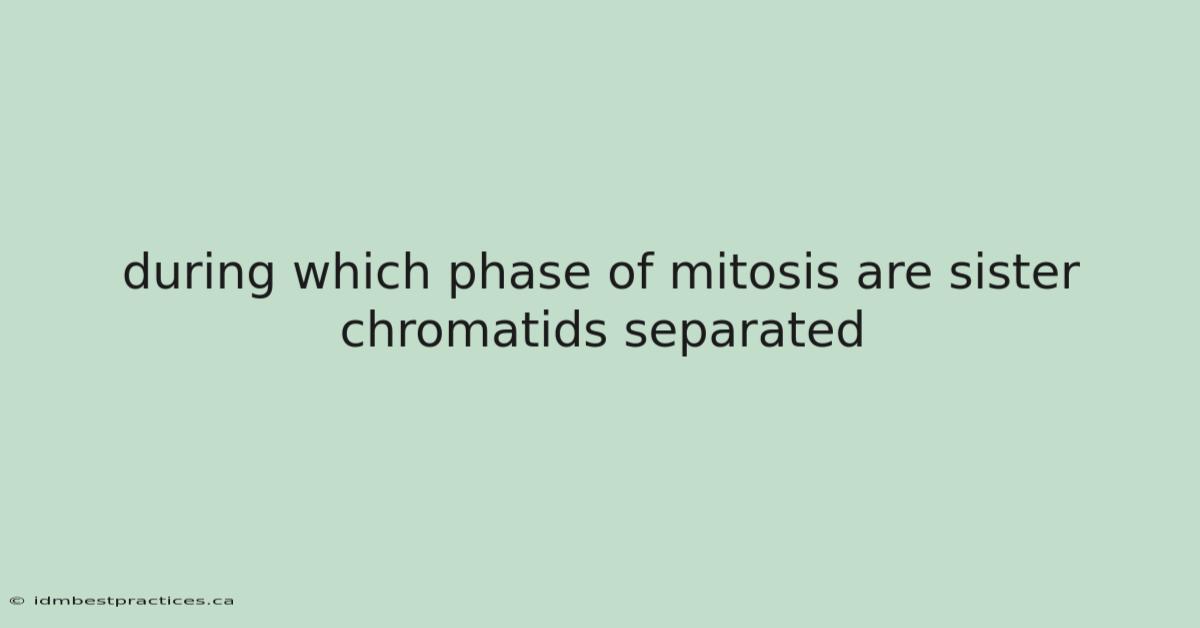 during which phase of mitosis are sister chromatids separated

© idmbestpractices.ca